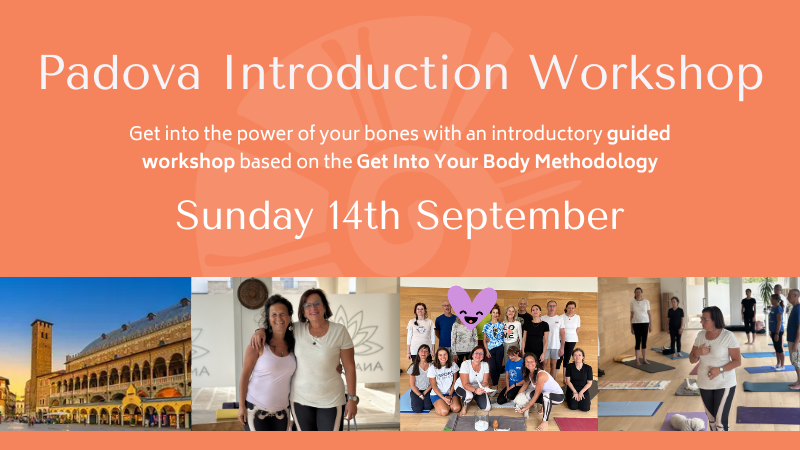 Padova Introduction Workshop

Get into the power of your bones with an introductory guided workshop based on the Get Into Your Body Methodology

Sunday 14th September